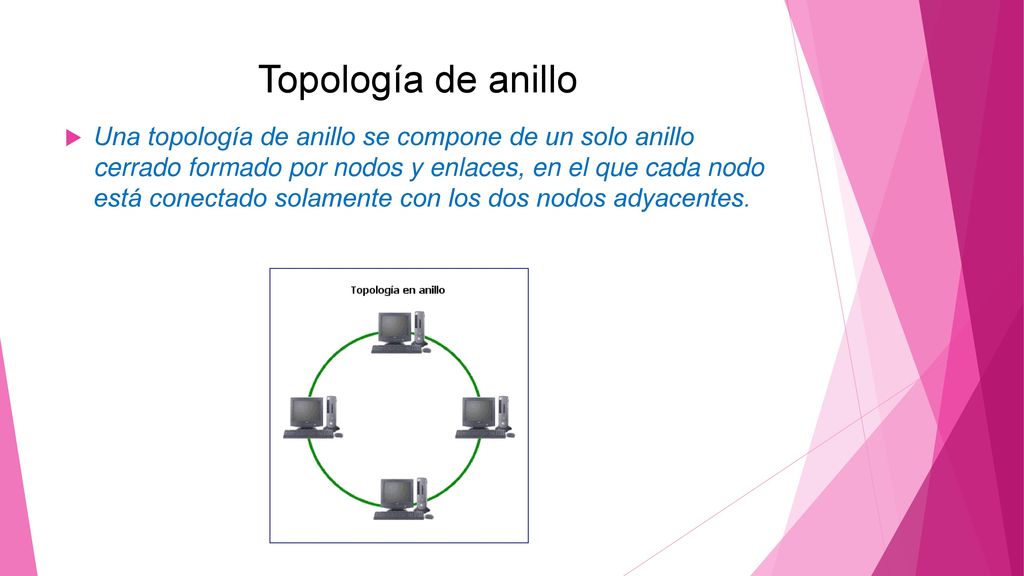 Topología de anillo

Una topología de anillo se compone de un solo anillo cerrado formado por nodos y enlaces, en el que cada nodo está conectado solamente con los dos nodos adyacentes.

Topología en anillo